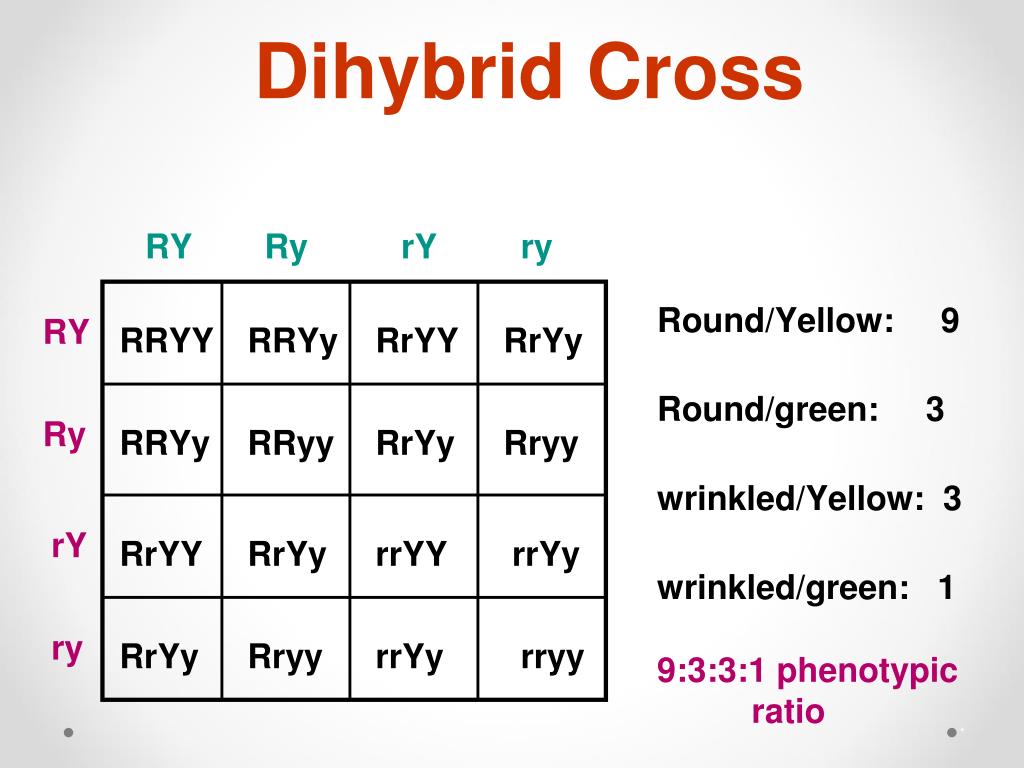 Dihybrid Cross

| | RY | Ry | rY | ry |
|---|---|---|---|---|
| RY | RRYY | RRYy | RrYY | RrYy |
| Ry | RRYy | RRyy | RrYy | Rryy |
| rY | RrYY | RrYy | rrYY | rrYy |
| ry | RrYy | Rryy | rrYy | rryy |

Round/Yellow: 9

Round/green: 3

wrinkled/Yellow: 3

wrinkled/green: 1

9:3:3:1 phenotypic ratio